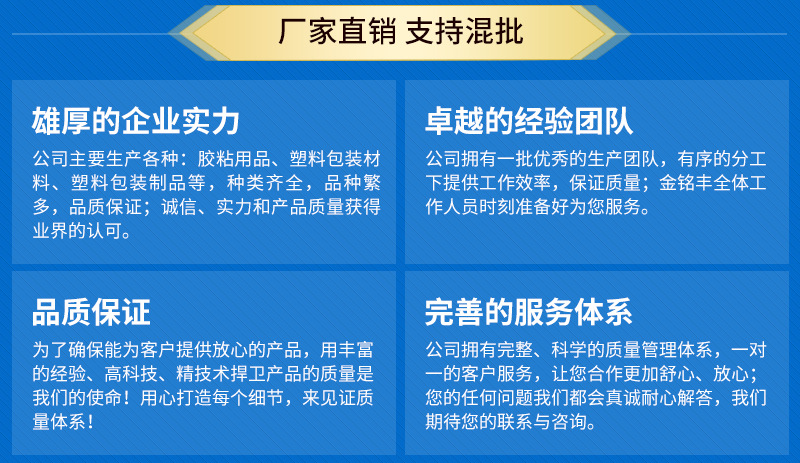 厂家直销 支持混批

雄厚的企业实力

公司主要生产各种：胶粘用品、塑料包装材料、塑料包装制品等，种类齐全，品种繁多，品质保证；诚信、实力和产品质量获得业界的认可。

卓越的经验团队

公司拥有一批优秀的生产团队，有序的分工下提供工作效率，保证质量；金铭丰全体工作人员时刻准备好为您服务。

品质保证

为了确保能为客户提供放心的产品，用丰富的经验、高科技、精技术捍卫产品的质量是我们的使命！用心打造每个细节，来见证质量体系！

完善的服务体系

公司拥有完整、科学的质量管理体系，一对一的客户服务，让您合作更加舒心、放心；您的任何问题我们都会真诚耐心解答，我们期待您的联系与咨询。